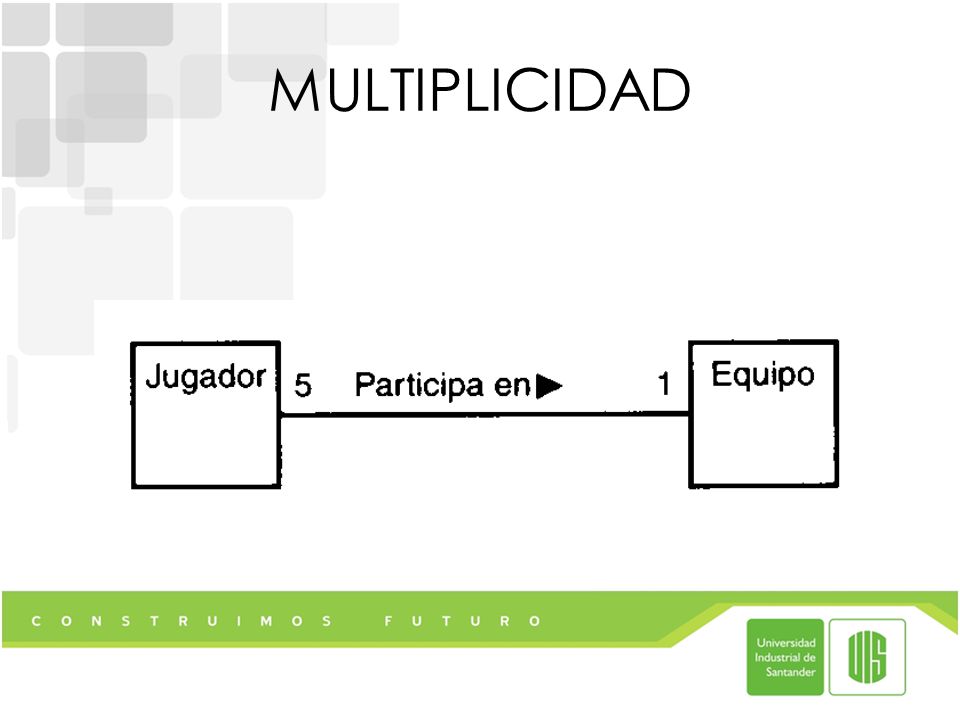 MULTIPLICIDAD

Jugador 5 Participa en ▶ 1 Equipo

CONSTRUIMOS FUTURO

Universidad Industrial de Santander

UIS